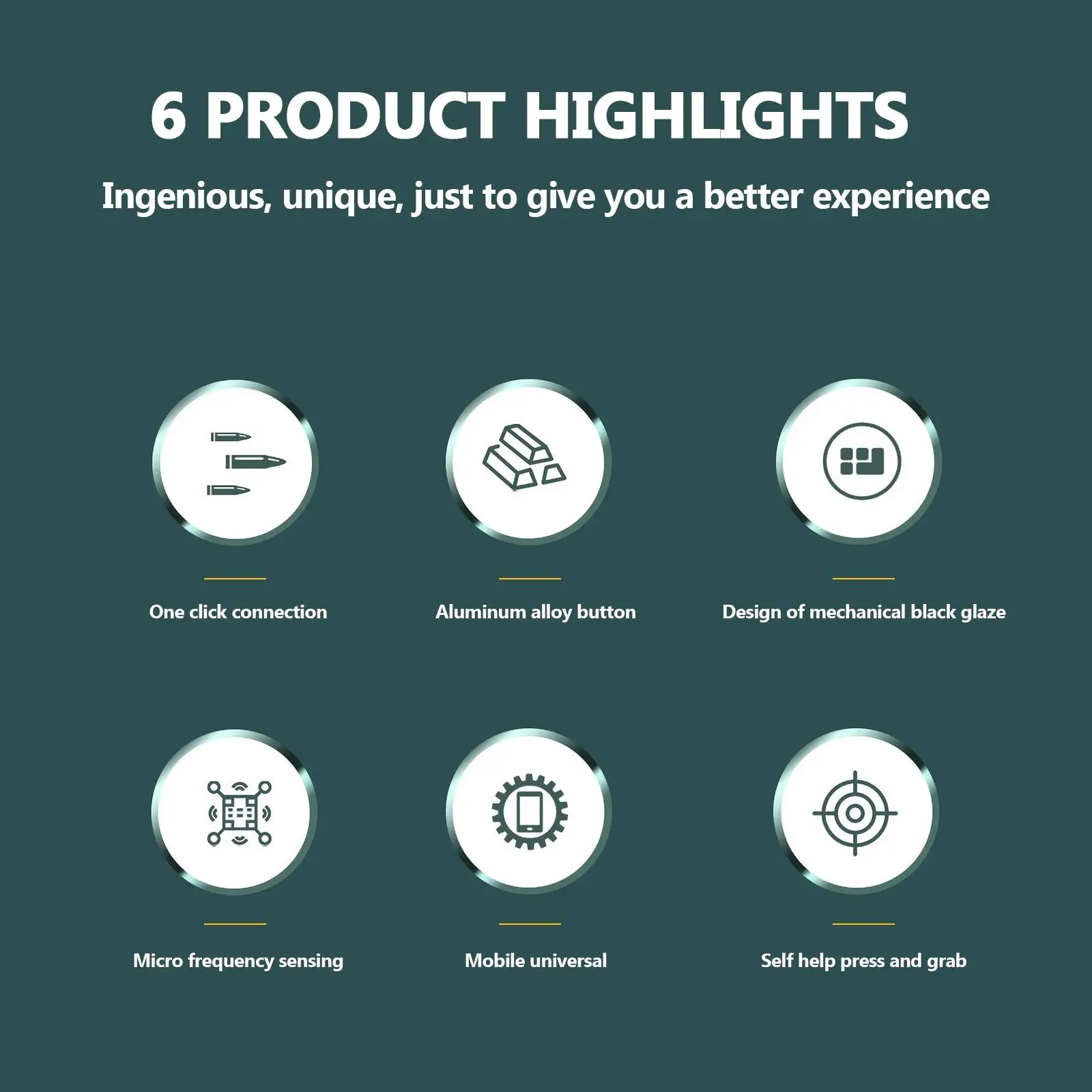 6 PRODUCT HIGHLIGHTS

Ingenious, unique, just to give you a better experience

One click connection

Aluminum alloy button

Design of mechanical black glaze

Micro frequency sensing

Mobile universal

Self help press and grab